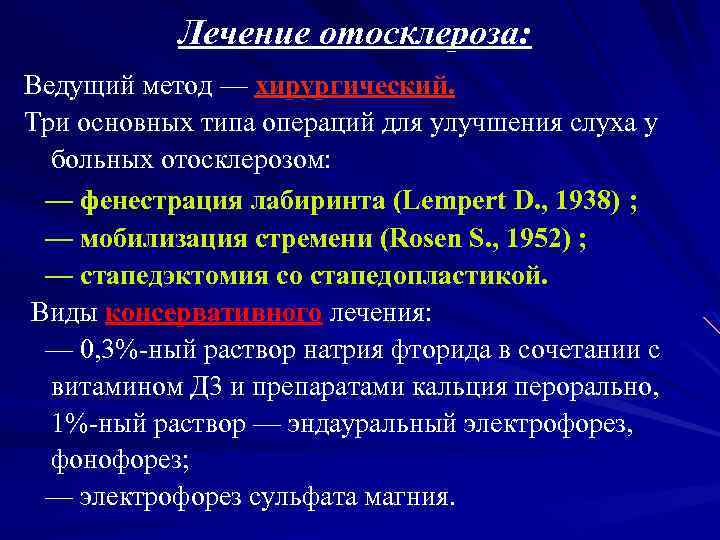 Лечение отосклероза:

Ведущий метод — хирургический.

Три основных типа операций для улучшения слуха у больных отосклерозом:

— фенестрация лабиринта (Lempert D., 1938) ;

— мобилизация стремени (Rosen S., 1952) ;

— стапедэктомия со стапедопластикой.

Виды консервативного лечения:

— 0,3%-ный раствор натрия фторида в сочетании с витамином Д3 и препаратами кальция перорально, 1%-ный раствор — эндауральный электрофорез, фонофорез;

— электрофорез сульфата магния.